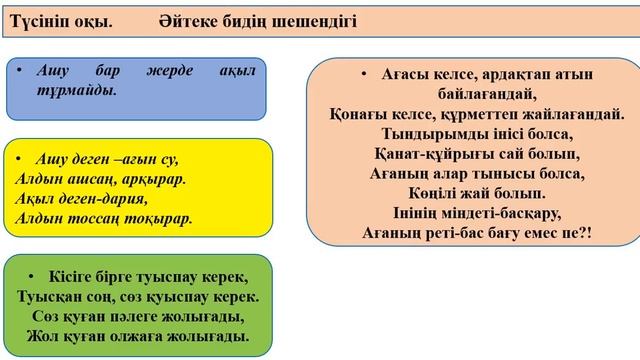 Түсініп оқы. Әйтеке бидің шешендігі

• Ашу бар жерде ақыл тұрмайды.

• Ашу деген –ағын су,
Алдын ашсаң, арқырар.
Ақыл деген-дария,
Алдын тоссаң тоқырар.

• Кісіге бірге туыспау керек,
Туысқан соң, сөз қуыспау керек.
Сөз қуған пәлеге жолығады,
Жол қуған олжаға жолығады.

• Ағасы келсе, ардақтап атын байлағандай,
Қонағы келсе, құрметтеп жайлағандай.
Тындырымды інісі болса,
Қанат-құйрығы сай болып,
Ағаның алар тынысы болса,
Көңілі жай болып.
Інінің міндеті-басқару,
Ағаның реті-бас бағу емес пе?!